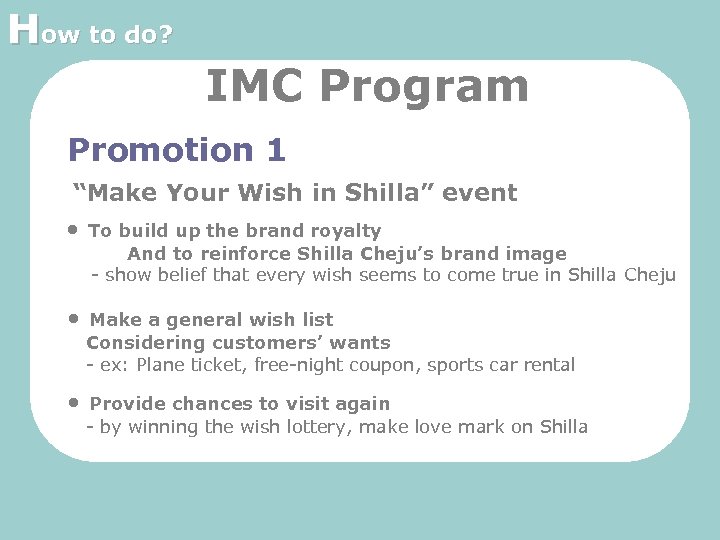 How to do?

IMC Program

Promotion 1

“Make Your Wish in Shilla” event

• To build up the brand royalty
And to reinforce Shilla Cheju’s brand image
- show belief that every wish seems to come true in Shilla Cheju

• Make a general wish list
Considering customers’ wants
- ex: Plane ticket, free-night coupon, sports car rental

• Provide chances to visit again
- by winning the wish lottery, make love mark on Shilla